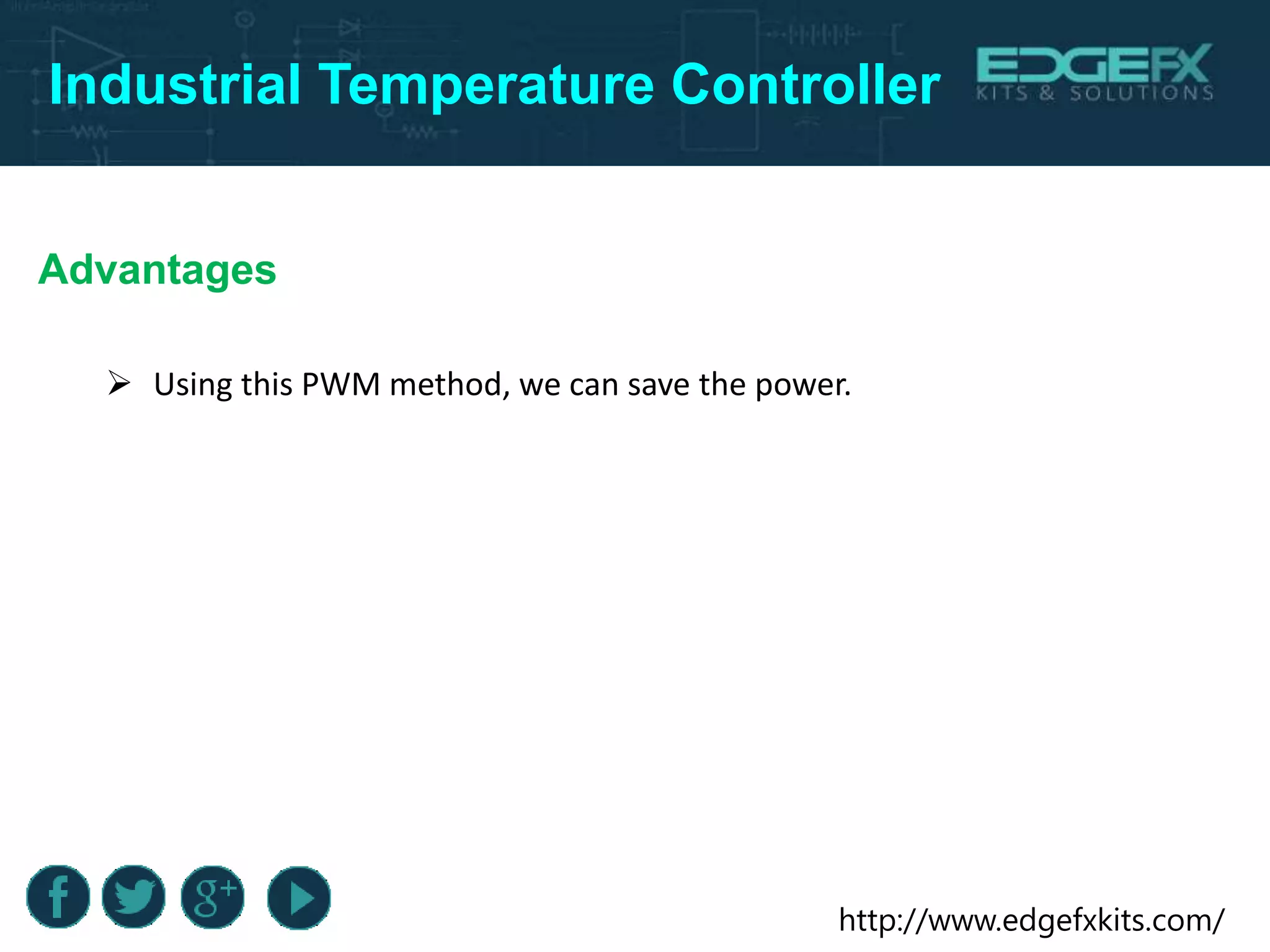 Industrial Temperature Controller

EDGEFX
KITS & SOLUTIONS

Advantages

➢ Using this PWM method, we can save the power.

f g+

http://www.edgefxkits.com/